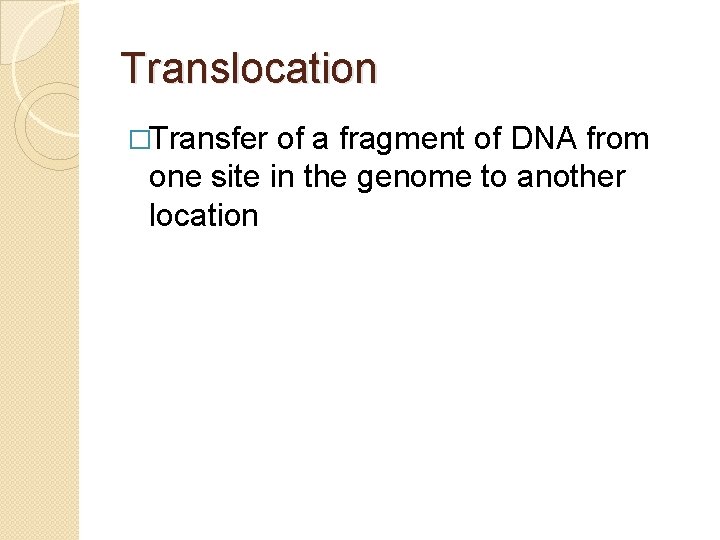 Translocation

□Transfer of a fragment of DNA from one site in the genome to another location